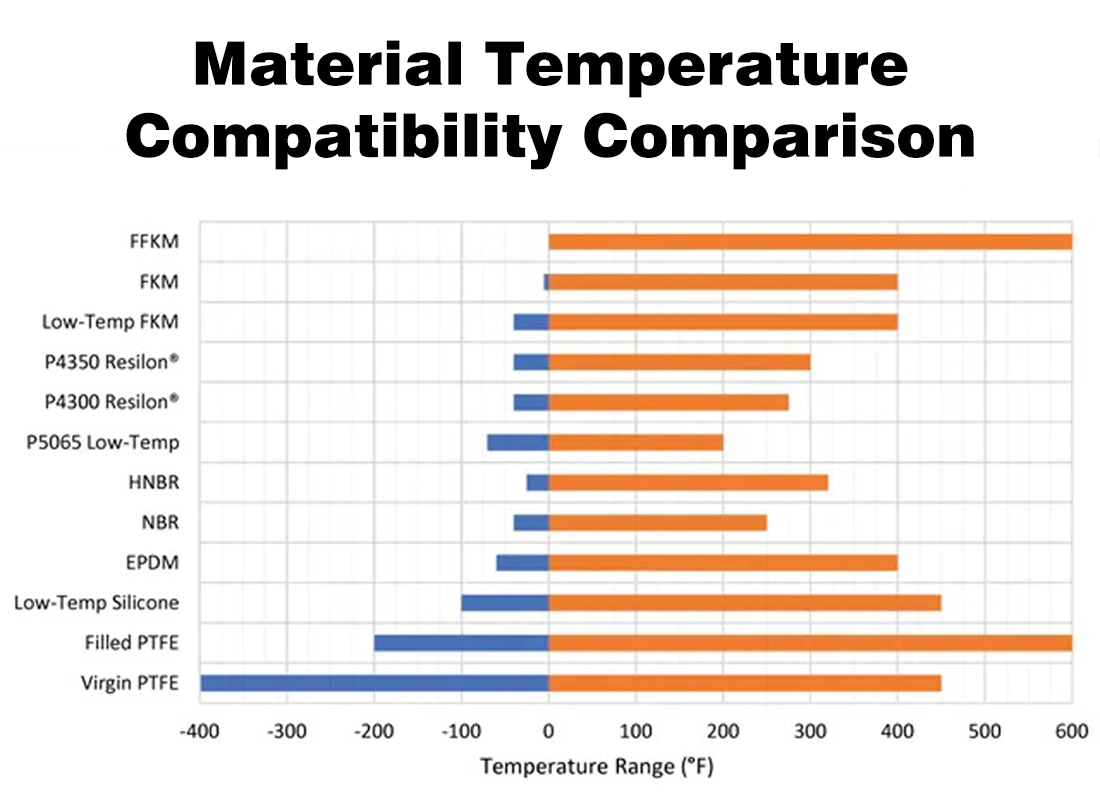 Material Temperature Compatibility Comparison

FFKM
FKM
Low-Temp FKM
P4350 Resilon®
P4300 Resilon®
P5065 Low-Temp
HNBR
NBR
EPDM
Low-Temp Silicone
Filled PTFE
Virgin PTFE

-400 -300 -200 -100 0 100 200 300 400 500 600

Temperature Range (°F)